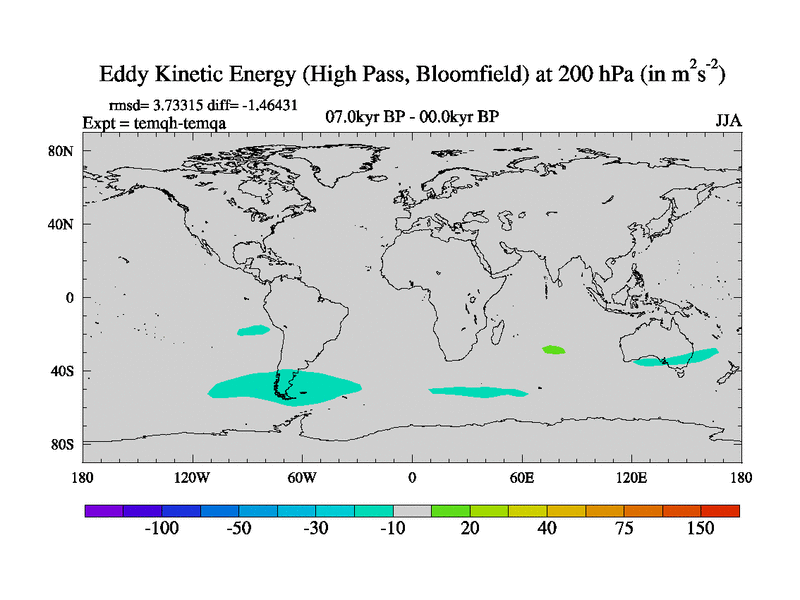 Eddy Kinetic Energy (High Pass, Bloomfield) at 200 hPa (in $m^2s^{-2}$)

rmsd= 3.73315 diff= -1.46431
Expt = temqh-temqa
07.0kyr BP - 00.0kyr BP
JJA

80N
40N
0
40S
80S

180
120W
60W
0
60E
120E
180

-100
-50
-30
-10
20
40
75
150